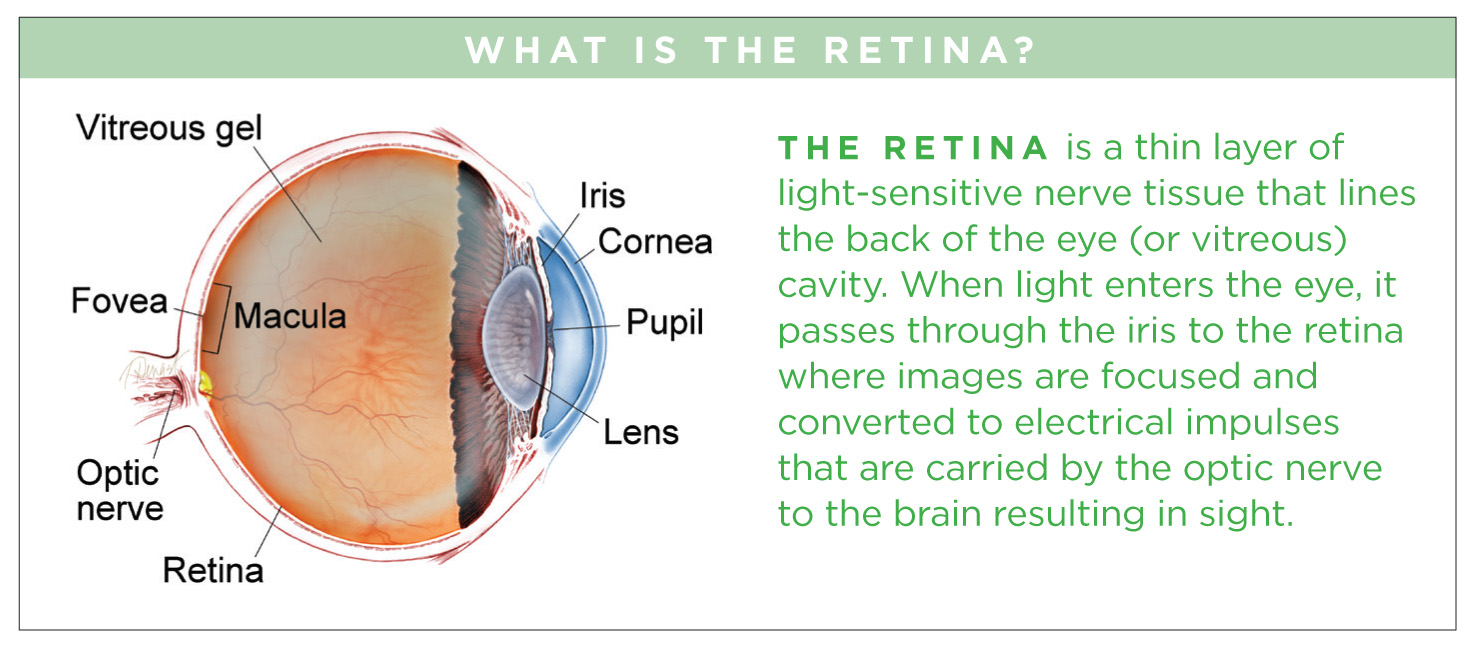 WHAT IS THE RETINA?

Vitreous gel

Iris

Cornea

Fovea

Macula

Pupil

Lens

Optic nerve

Retina

THE RETINA is a thin layer of light-sensitive nerve tissue that lines the back of the eye (or vitreous) cavity. When light enters the eye, it passes through the iris to the retina where images are focused and converted to electrical impulses that are carried by the optic nerve to the brain resulting in sight.